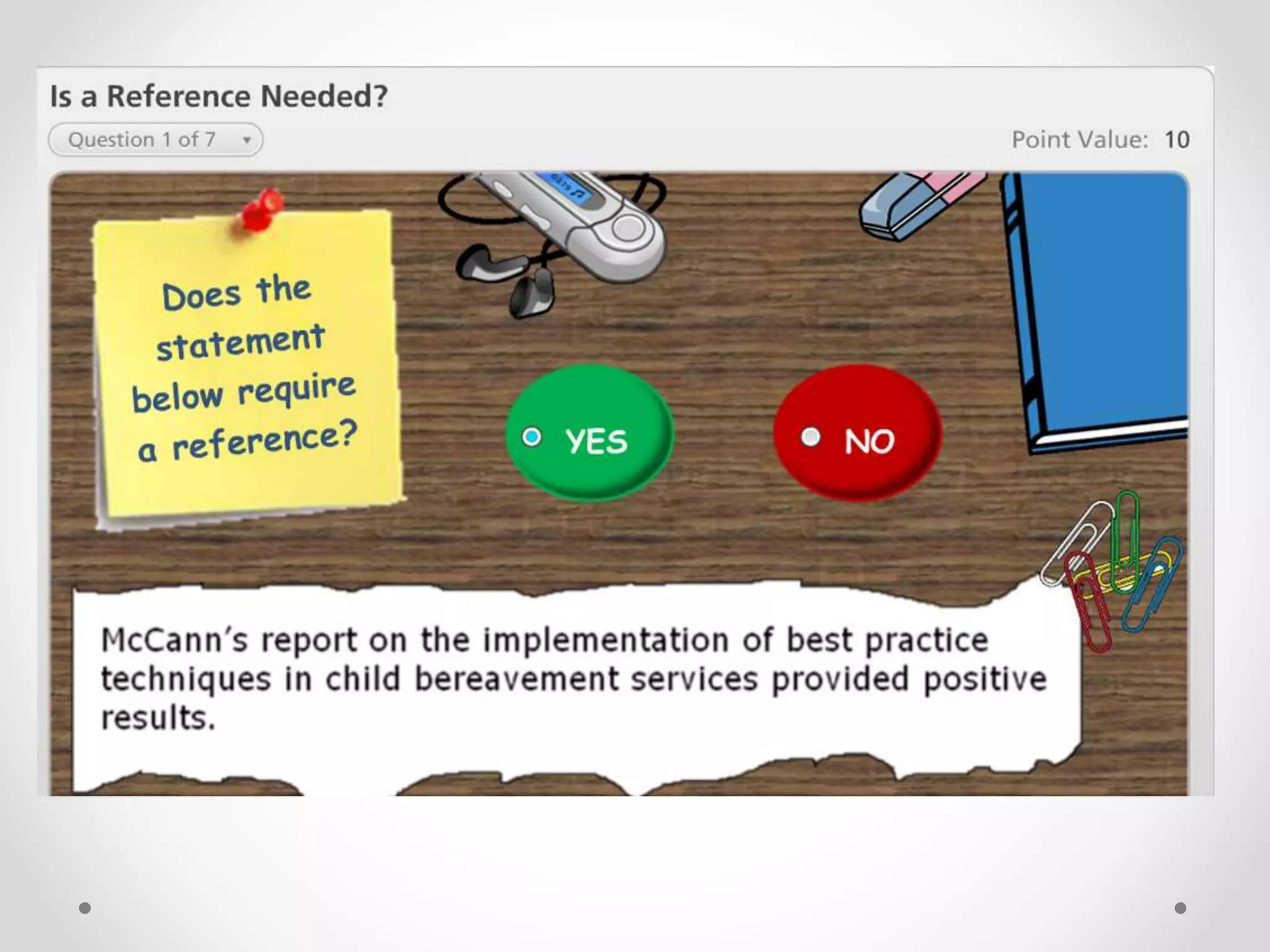 Is a Reference Needed?

Question 1 of 7

Point Value: 10

Does the statement below require a reference?

YES

NO

McCann's report on the implementation of best practice techniques in child bereavement services provided positive results.